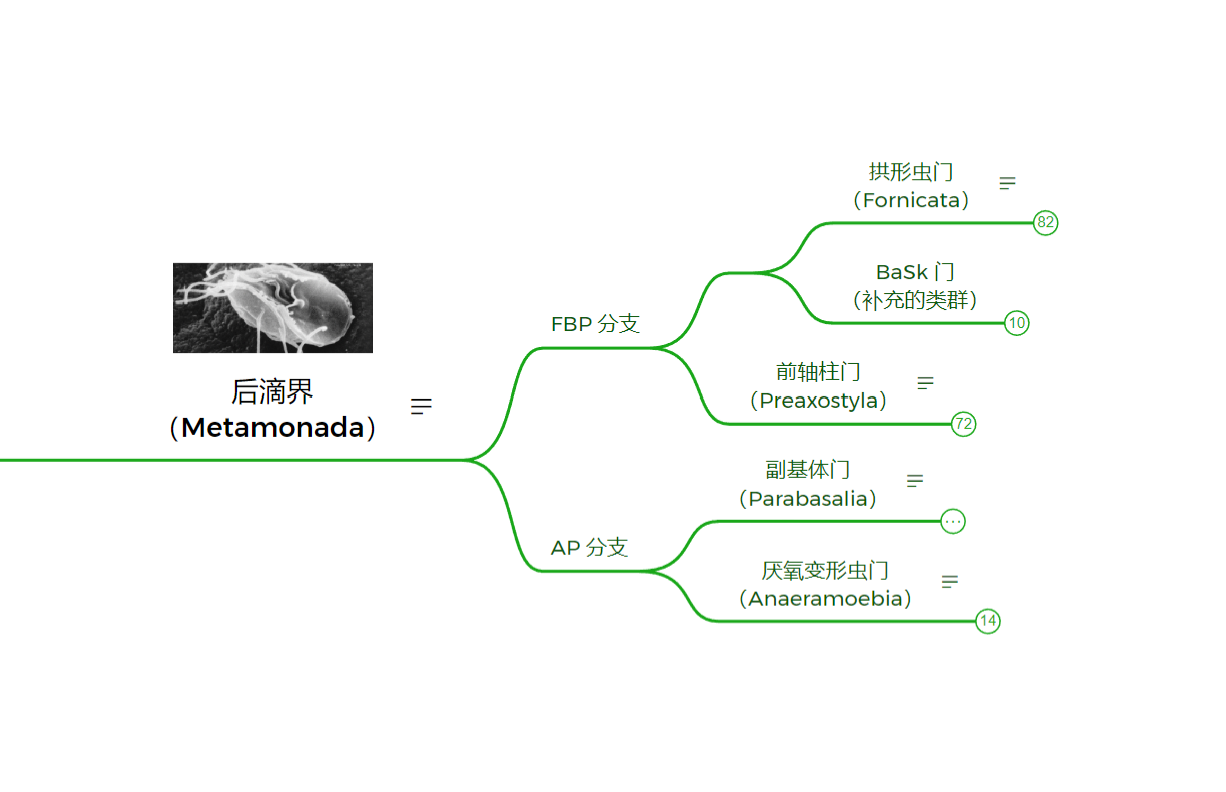 后滴界
（Metamonada）

FBP 分支

拱形虫门
（Fornicata）
82

BaSk 门
（补充的类群）
10

前轴柱门
（Preaxostyla）
72

AP 分支

副基体门
（Parabasalia）
…

厌氧变形虫门
（Anaeramoebia）
14